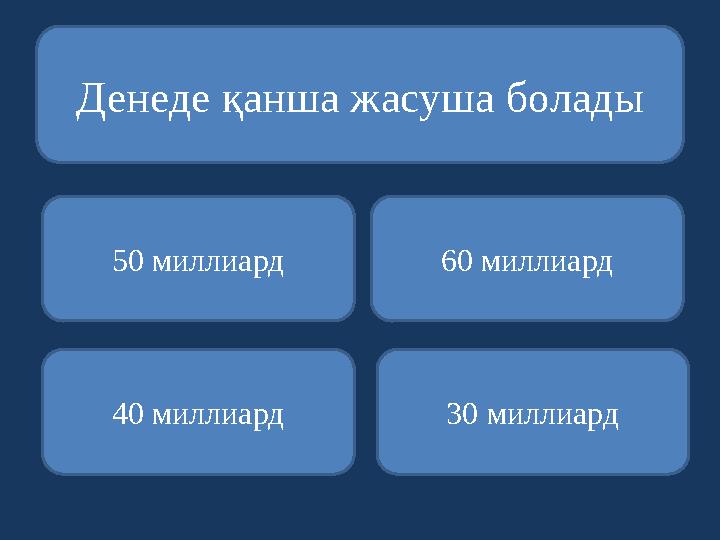 Денеде қанша жасуша болады

50 миллиард

60 миллиард

40 миллиард

30 миллиард